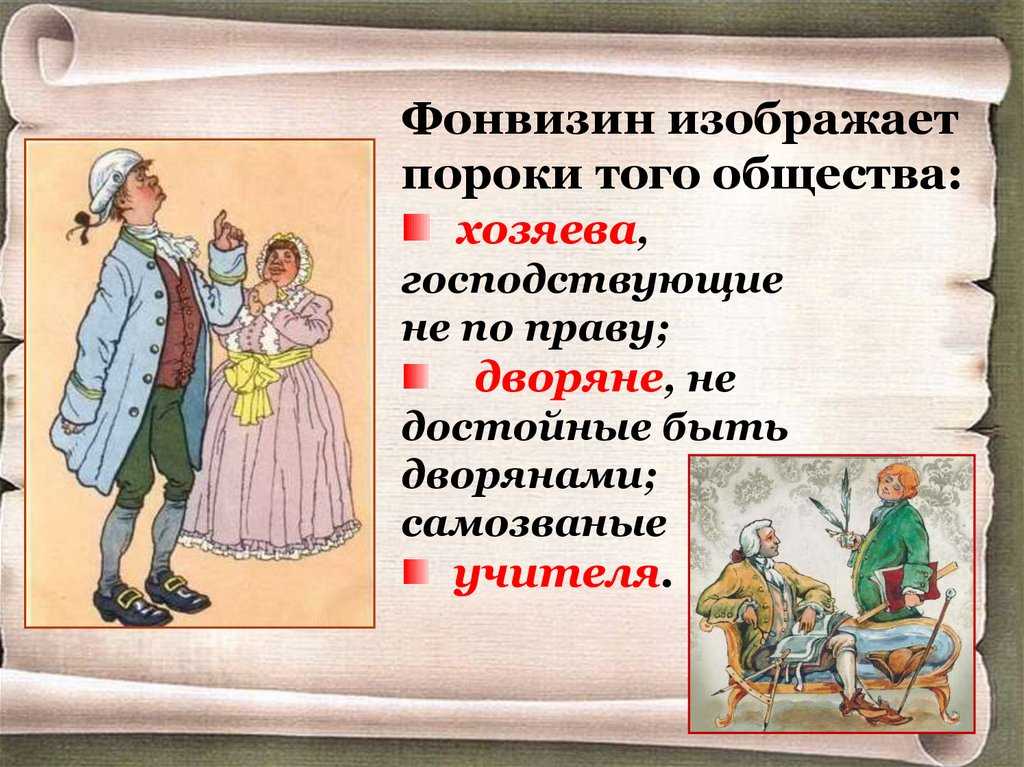 Фонвизин изображает пороки того общества:

хозяева, господствующие не по праву;

дворяне, не достойные быть дворянами;

самозваные

учителя.